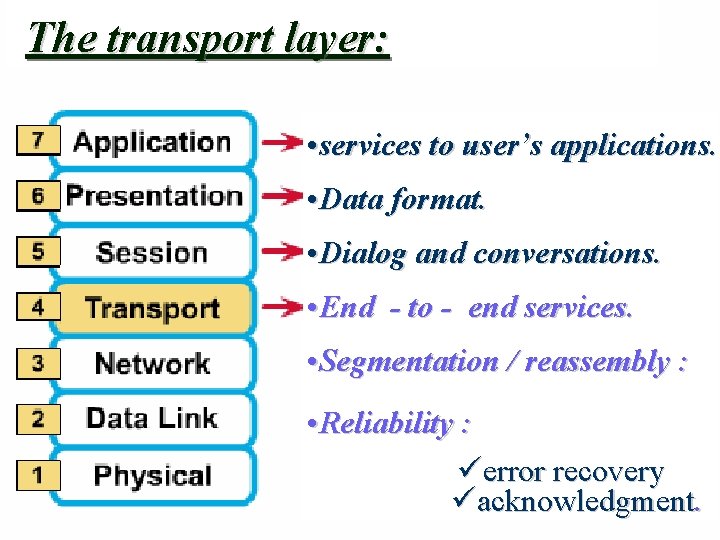 The transport layer:

7 Application
6 Presentation
5 Session
4 Transport
3 Network
2 Data Link
1 Physical

•services to user's applications.
•Data format.
•Dialog and conversations.
•End - to - end services.
•Segmentation / reassembly :
•Reliability :
✓error recovery
✓acknowledgment.